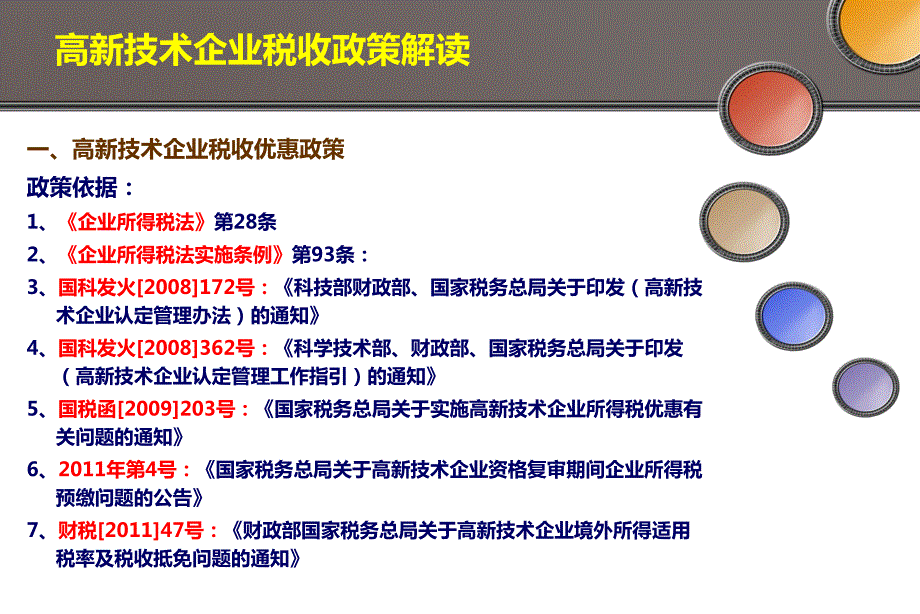 高新技术企业税收政策解读

一、高新技术企业税收优惠政策

政策依据：

1、《企业所得税法》第28条

2、《企业所得税法实施条例》第93条：

3、国科发火[2008]172号：《科技部财政部、国家税务总局关于印发（高新技术企业认定管理办法）的通知》

4、国科发火[2008]362号：《科学技术部、财政部、国家税务总局关于印发（高新技术企业认定管理工作指引）的通知》

5、国税函[2009]203号：《国家税务总局关于实施高新技术企业所得税优惠有关问题的通知》

6、2011年第4号：《国家税务总局关于高新技术企业资格复审期间企业所得税预缴问题的公告》

7、财税[2011]47号：《财政部国家税务总局关于高新技术企业境外所得适用税率及税收抵免问题的通知》